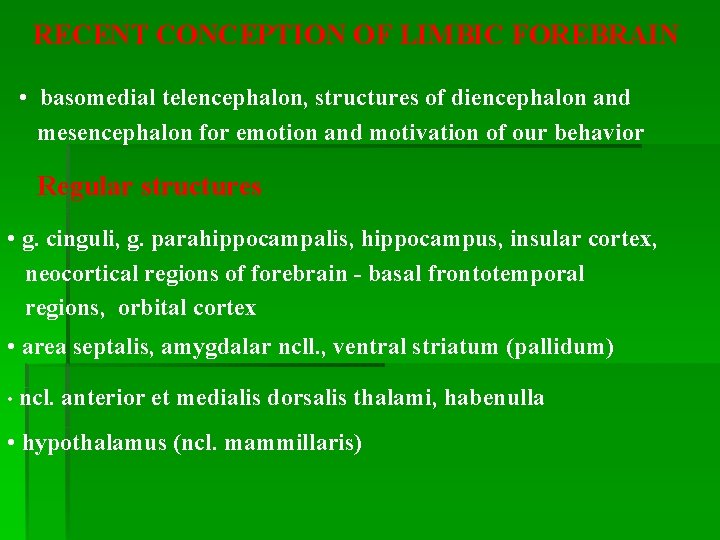 RECENT CONCEPTION OF LIMBIC FOREBRAIN

• basomedial telencephalon, structures of diencephalon and mesencephalon for emotion and motivation of our behavior

Regular structures

• g. cinguli, g. parahippocampalis, hippocampus, insular cortex, neocortical regions of forebrain - basal frontotemporal regions, orbital cortex

• area septalis, amygdalar ncll., ventral striatum (pallidum)

• ncl. anterior et medialis dorsalis thalami, habenulla

• hypothalamus (ncl. mammillaris)